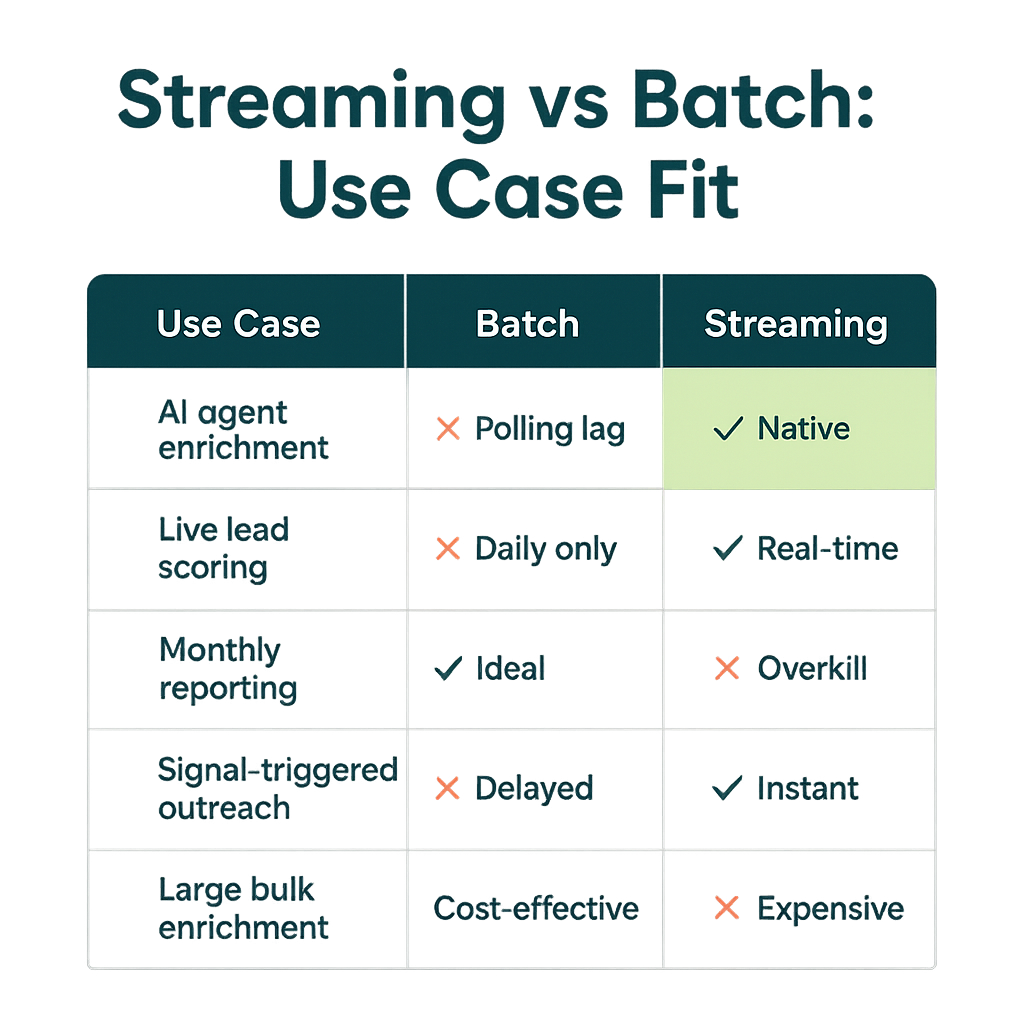 Streaming vs Batch: Use Case Fit

| Use Case | Batch | Streaming |
|---|---|---|
| AI agent enrichment | ✕ Polling lag | ✓ Native |
| Live lead scoring | ✕ Daily only | ✓ Real-time |
| Monthly reporting | ✓ Ideal | ✕ Overkill |
| Signal-triggered outreach | ✕ Delayed | ✓ Instant |
| Large bulk enrichment | Cost-effective | ✕ Expensive |